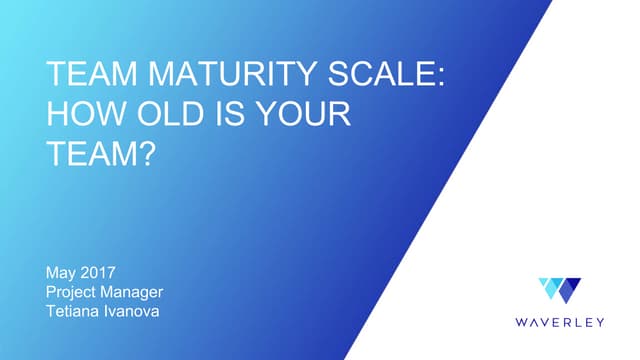 TEAM MATURITY SCALE: HOW OLD IS YOUR TEAM?

May 2017
Project Manager
Tetiana Ivanova

WAVERLEY